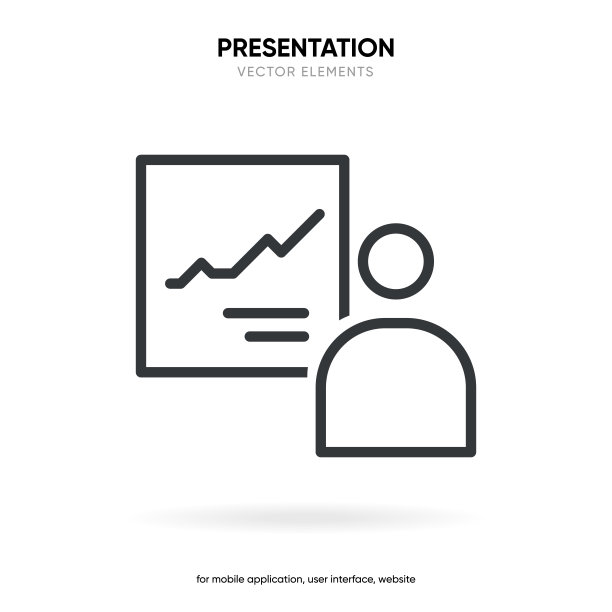 PRESENTATION
VECTOR ELEMENTS

for mobile application, user interface, website